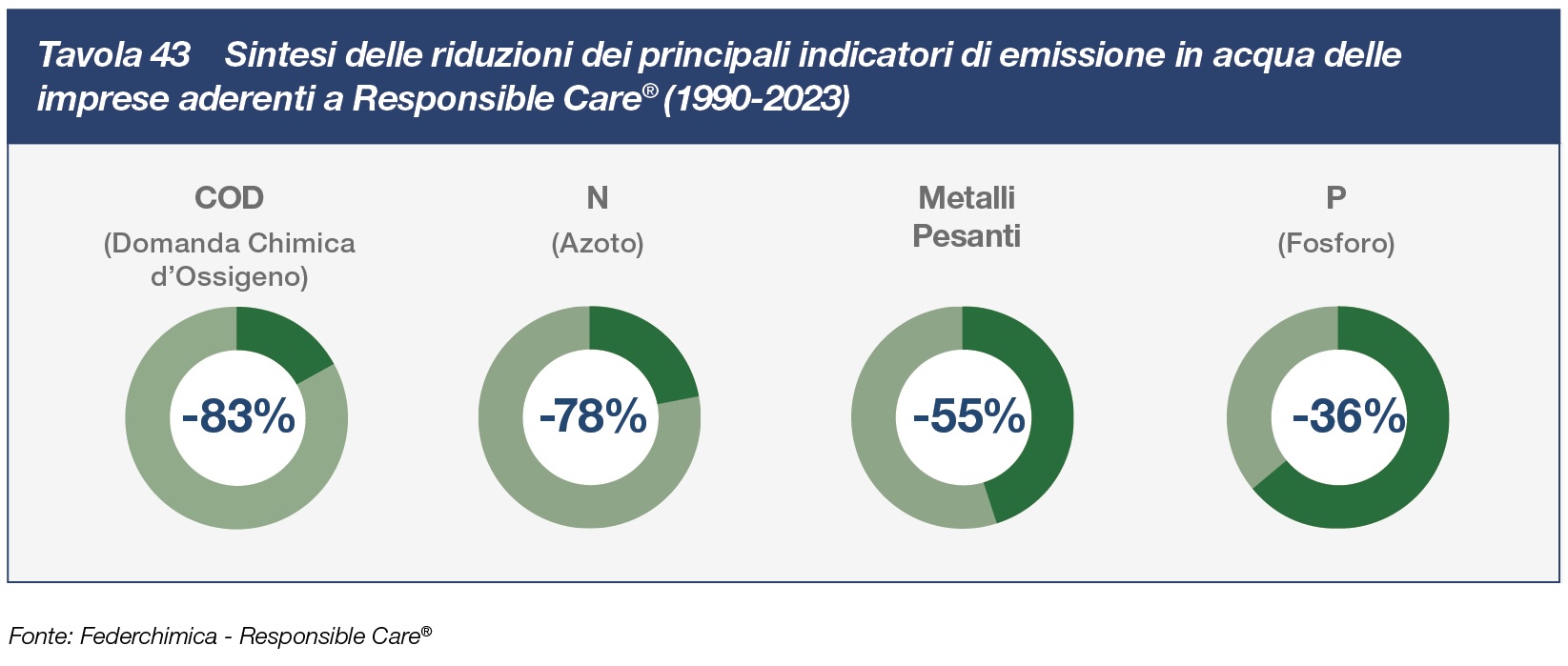 Tavola 43 Sintesi delle riduzioni dei principali indicatori di emissione in acqua delle imprese aderenti a Responsible Care® (1990-2023)

COD
(Domanda Chimica d'Ossigeno)
-83%

N
(Azoto)
-78%

Metalli Pesanti
-55%

P
(Fosforo)
-36%

Fonte: Federchimica - Responsible Care®